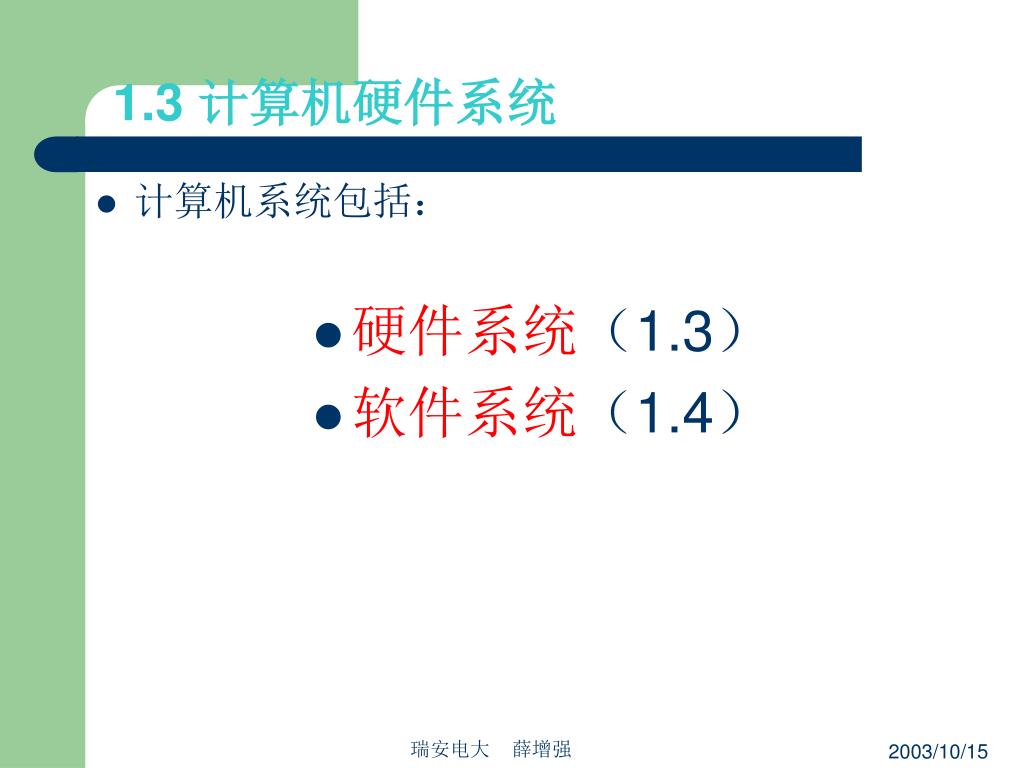 1.3 计算机硬件系统

- 计算机系统包括：

- 硬件系统（1.3）
- 软件系统（1.4）

瑞安电大　薛增强

2003/10/15